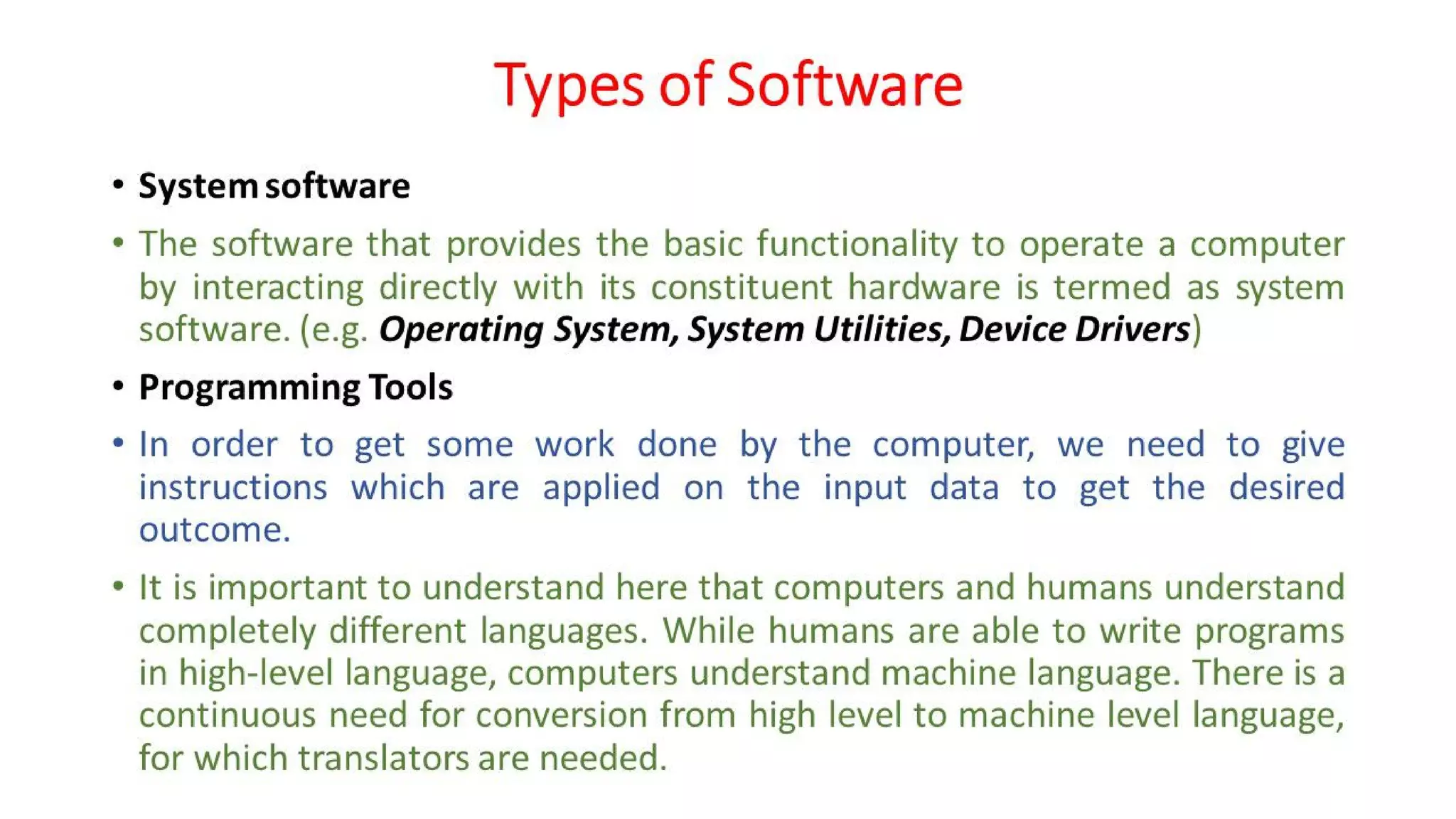 Types of Software

• System software

• The software that provides the basic functionality to operate a computer by interacting directly with its constituent hardware is termed as system software. (e.g. Operating System, System Utilities, Device Drivers)

• Programming Tools

• In order to get some work done by the computer, we need to give instructions which are applied on the input data to get the desired outcome.

• It is important to understand here that computers and humans understand completely different languages. While humans are able to write programs in high-level language, computers understand machine language. There is a continuous need for conversion from high level to machine level language, for which translators are needed.